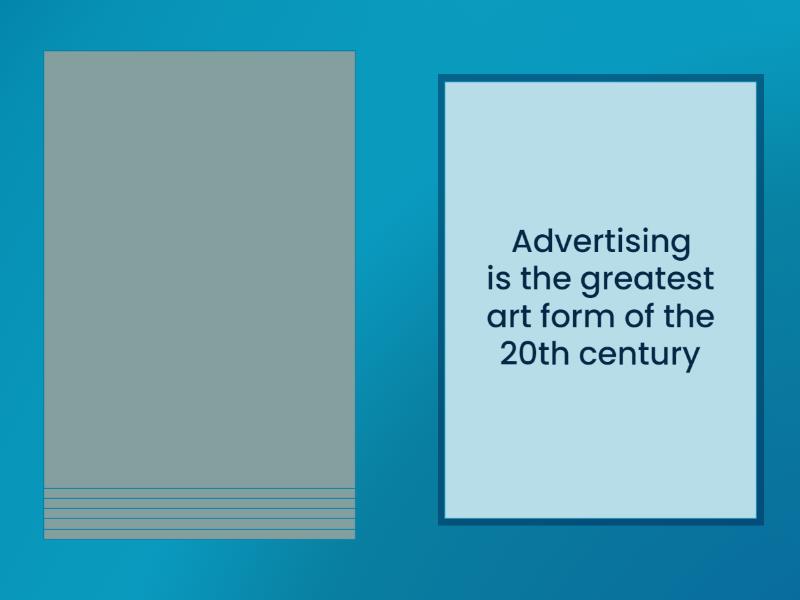 Advertising is the greatest art form of the 20th century